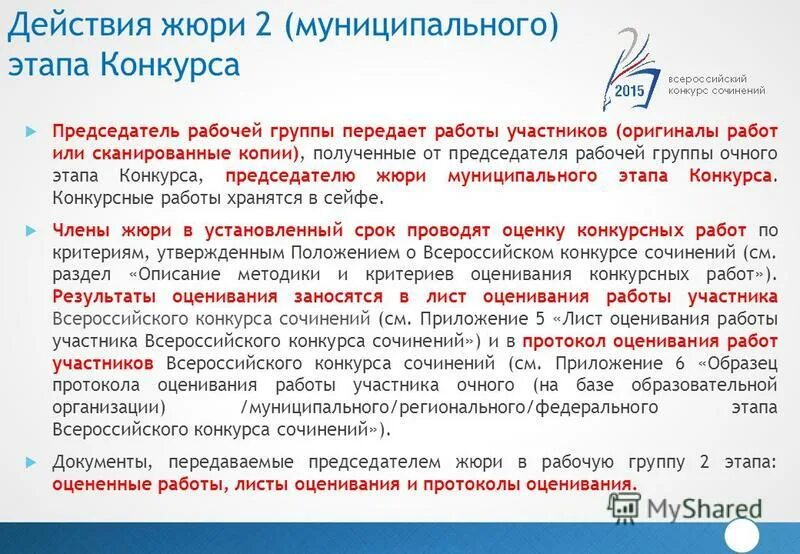 Действия жюри 2 (муниципального) этапа Конкурса

2015 всероссийский конкурс сочинений

Председатель рабочей группы передает работы участников (оригиналы работ или сканированные копии), полученные от председателя рабочей группы очного этапа Конкурса, председателю жюри муниципального этапа Конкурса. Конкурсные работы хранятся в сейфе.

Члены жюри в установленный срок проводят оценку конкурсных работ по критериям, утвержденным Положением о Всероссийском конкурсе сочинений (см. раздел «Описание методики и критериев оценивания конкурсных работ»). Результаты оценивания заносятся в лист оценивания работы участника Всероссийского конкурса сочинений (см. Приложение 5 «Лист оценивания работы участника Всероссийского конкурса сочинений») и в протокол оценивания работ участников Всероссийского конкурса сочинений (см. Приложение 6 «Образец протокола оценивания работы участника очного (на базе образовательной организации) /муниципального/регионального/федерального этапа Всероссийского конкурса сочинений»).

Документы, передаваемые председателем жюри в рабочую группу 2 этапа: оцененные работы, листы оценивания и протоколы оценивания.

MyShared